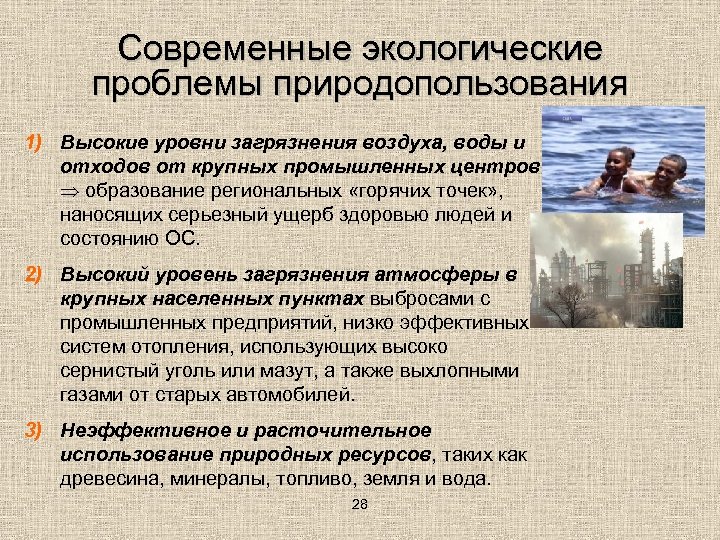 Современные экологические проблемы природопользования

1) Высокие уровни загрязнения воздуха, воды и отходов от крупных промышленных центров $\Rightarrow$ образование региональных «горячих точек», наносящих серьезный ущерб здоровью людей и состоянию ОС.

2) Высокий уровень загрязнения атмосферы в крупных населенных пунктах выбросами с промышленных предприятий, низко эффективных систем отопления, использующих высоко сернистый уголь или мазут, а также выхлопными газами от старых автомобилей.

3) Неэффективное и расточительное использование природных ресурсов, таких как древесина, минералы, топливо, земля и вода.

28